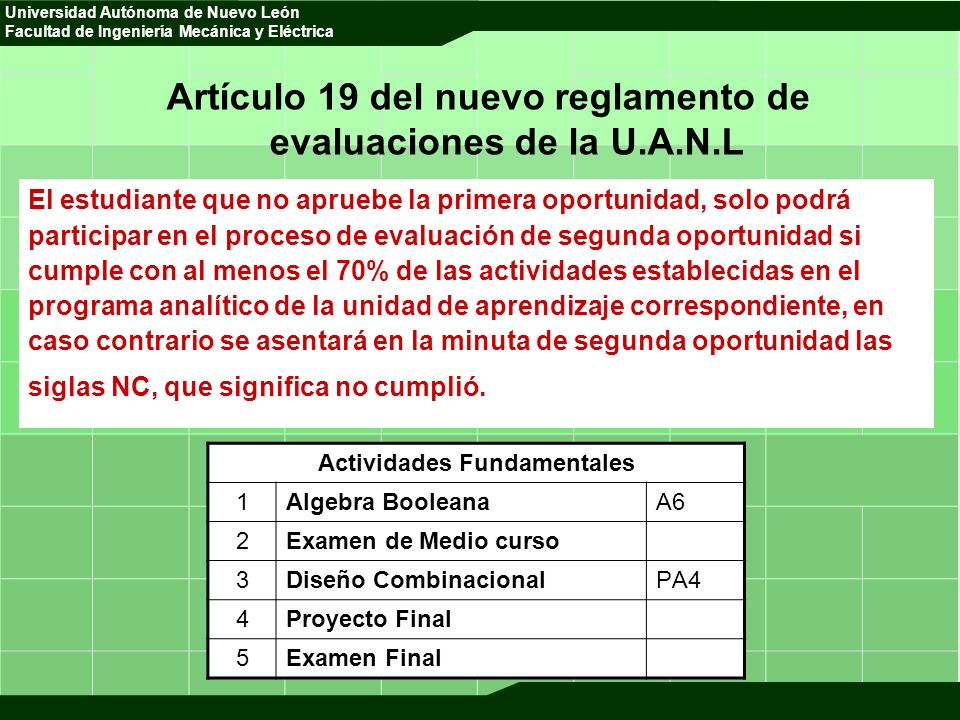 Universidad Autónoma de Nuevo León
Facultad de Ingeniería Mecánica y Eléctrica

Artículo 19 del nuevo reglamento de evaluaciones de la U.A.N.L

El estudiante que no apruebe la primera oportunidad, solo podrá participar en el proceso de evaluación de segunda oportunidad si cumple con al menos el 70% de las actividades establecidas en el programa analítico de la unidad de aprendizaje correspondiente, en caso contrario se asentará en la minuta de segunda oportunidad las siglas NC, que significa no cumplió.

| Actividades Fundamentales | | |
|---|---|---|
| 1 | Algebra Booleana | A6 |
| 2 | Examen de Medio curso | |
| 3 | Diseño Combinacional | PA4 |
| 4 | Proyecto Final | |
| 5 | Examen Final | |